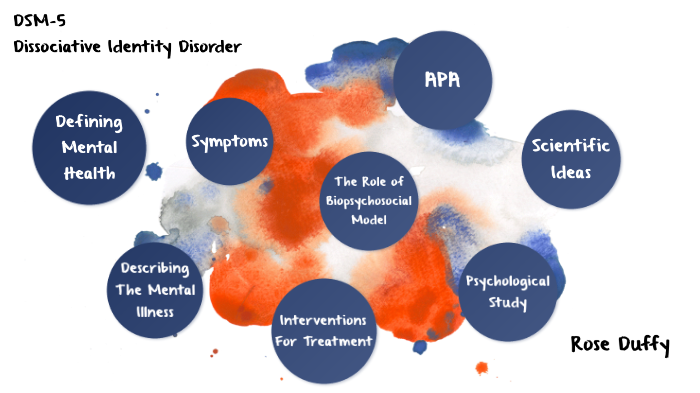 DSM-5
Dissociative Identity Disorder

Defining Mental Health

Symptoms

APA

Scientific Ideas

The Role of Biopsychosocial Model

Describing The Mental Illness

Interventions For Treatment

Psychological Study

Rose Duffy